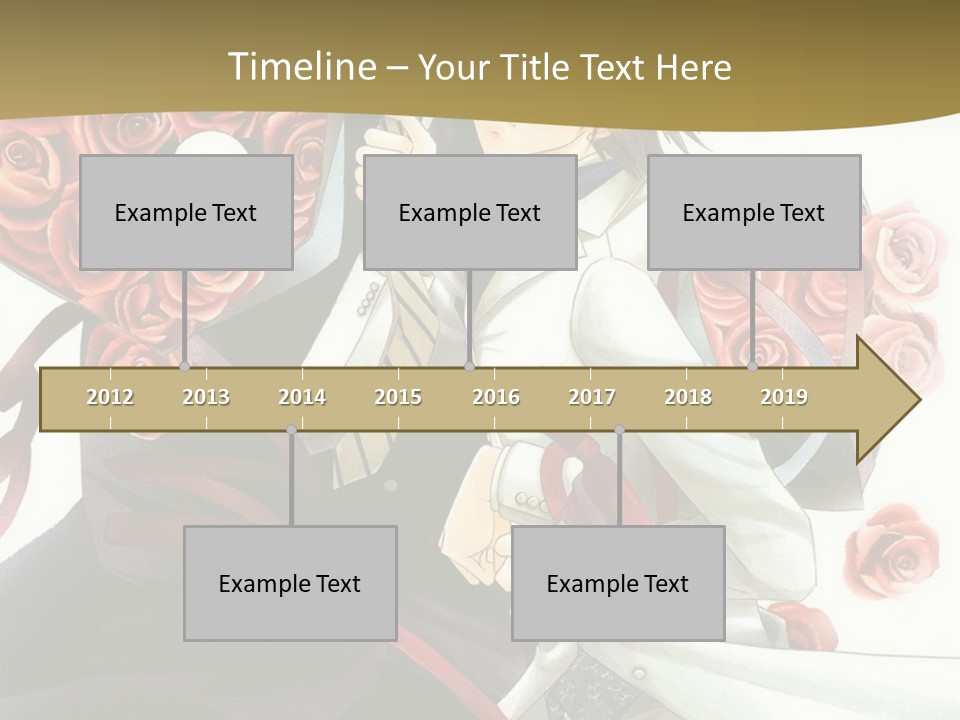 Timeline – Your Title Text Here

Example Text

Example Text

Example Text

2012 2013 2014 2015 2016 2017 2018 2019

Example Text

Example Text